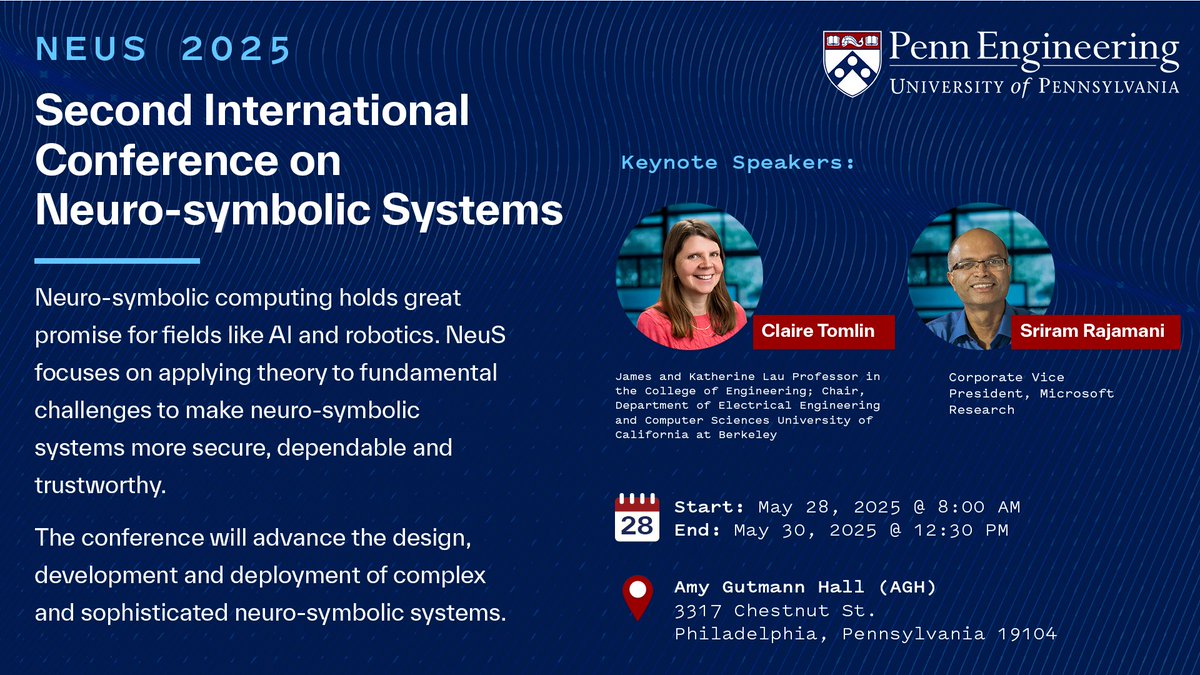 NEUS 2025

Second International Conference on Neuro-symbolic Systems

Neuro-symbolic computing holds great promise for fields like AI and robotics. NeuS focuses on applying theory to fundamental challenges to make neuro-symbolic systems more secure, dependable and trustworthy.

The conference will advance the design, development and deployment of complex and sophisticated neuro-symbolic systems.

Penn Engineering
UNIVERSITY of PENNSYLVANIA

Keynote Speakers:

Claire Tomlin

James and Katherine Lau Professor in the College of Engineering; Chair, Department of Electrical Engineering and Computer Sciences University of California at Berkeley

Sriram Rajamani

Corporate Vice President, Microsoft Research

28

Start: May 28, 2025 @ 8:00 AM
End: May 30, 2025 @ 12:30 PM

Amy Gutmann Hall (AGH)
3317 Chestnut St.
Philadelphia, Pennsylvania 19104